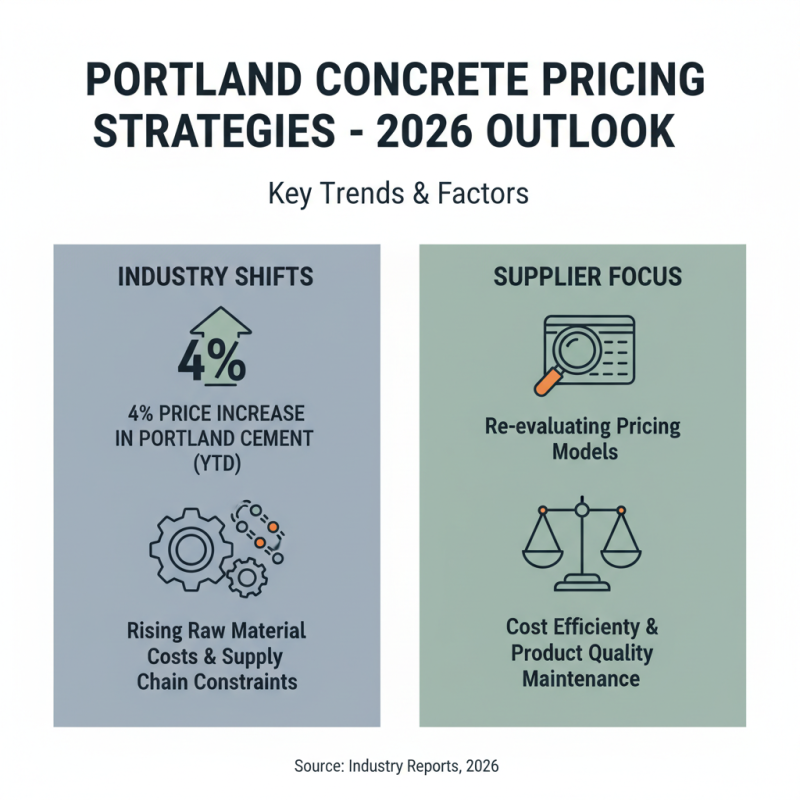 PORTLAND CONCRETE PRICING STRATEGIES - 2026 OUTLOOK

Key Trends & Factors

INDUSTRY SHIFTS

4%

4% PRICE INCREASE IN PORTLAND CEMENT (YTD)

Rising Raw Material Costs & Supply Chain Constraints

SUPPLIER FOCUS

Re-evaluating Pricing Models

Cost Efficiency & Product Quality Maintenance

Source: Industry Reports, 2026